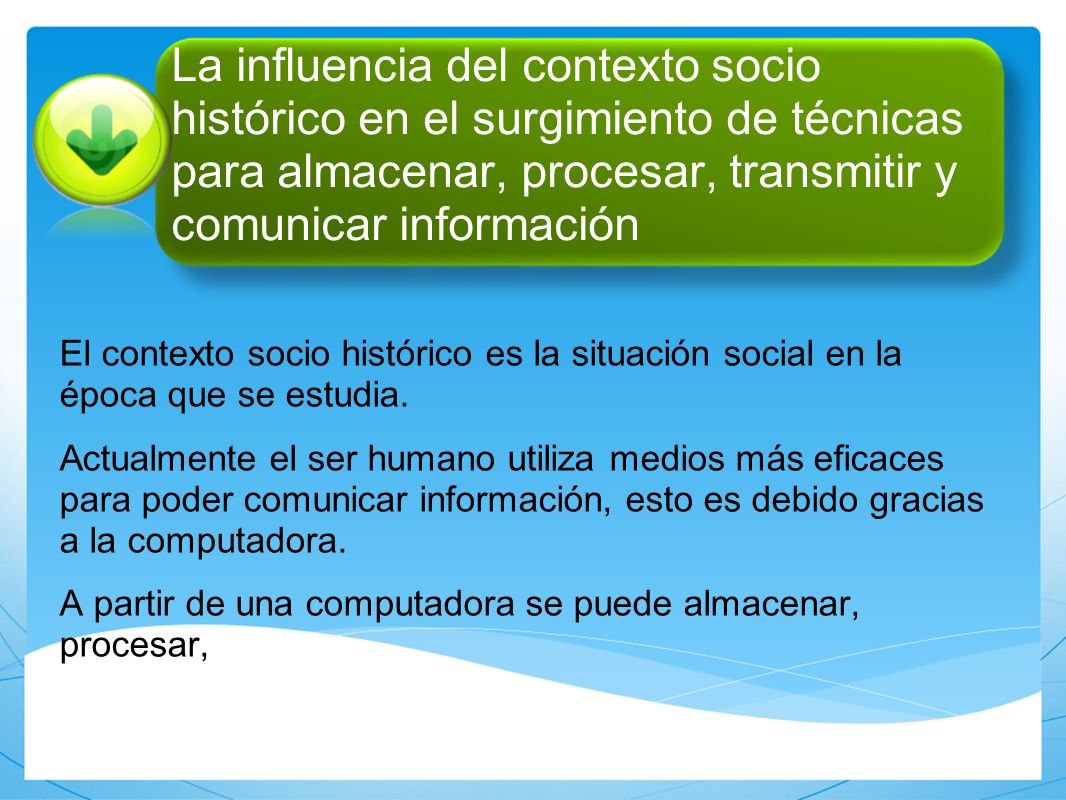 La influencia del contexto socio histórico en el surgimiento de técnicas para almacenar, procesar, transmitir y comunicar información

El contexto socio histórico es la situación social en la época que se estudia.

Actualmente el ser humano utiliza medios más eficaces para poder comunicar información, esto es debido gracias a la computadora.

A partir de una computadora se puede almacenar, procesar,